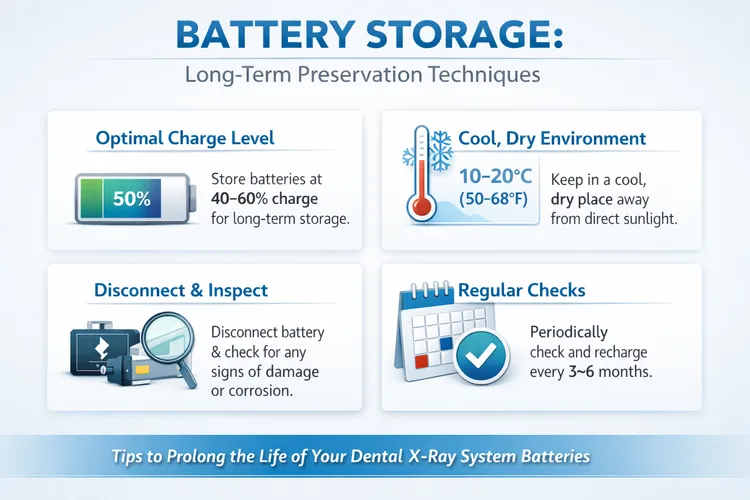 BATTERY STORAGE:
Long-Term Preservation Techniques

Optimal Charge Level

50%

Store batteries at 40–60% charge for long-term storage.

Cool, Dry Environment

10–20°C (50–68°F)

Keep in a cool, dry place away from direct sunlight.

Disconnect & Inspect

Disconnect battery & check for any signs of damage or corrosion.

Regular Checks

Periodically check and recharge every 3~6 months.

Tips to Prolong the Life of Your Dental X-Ray System Batteries